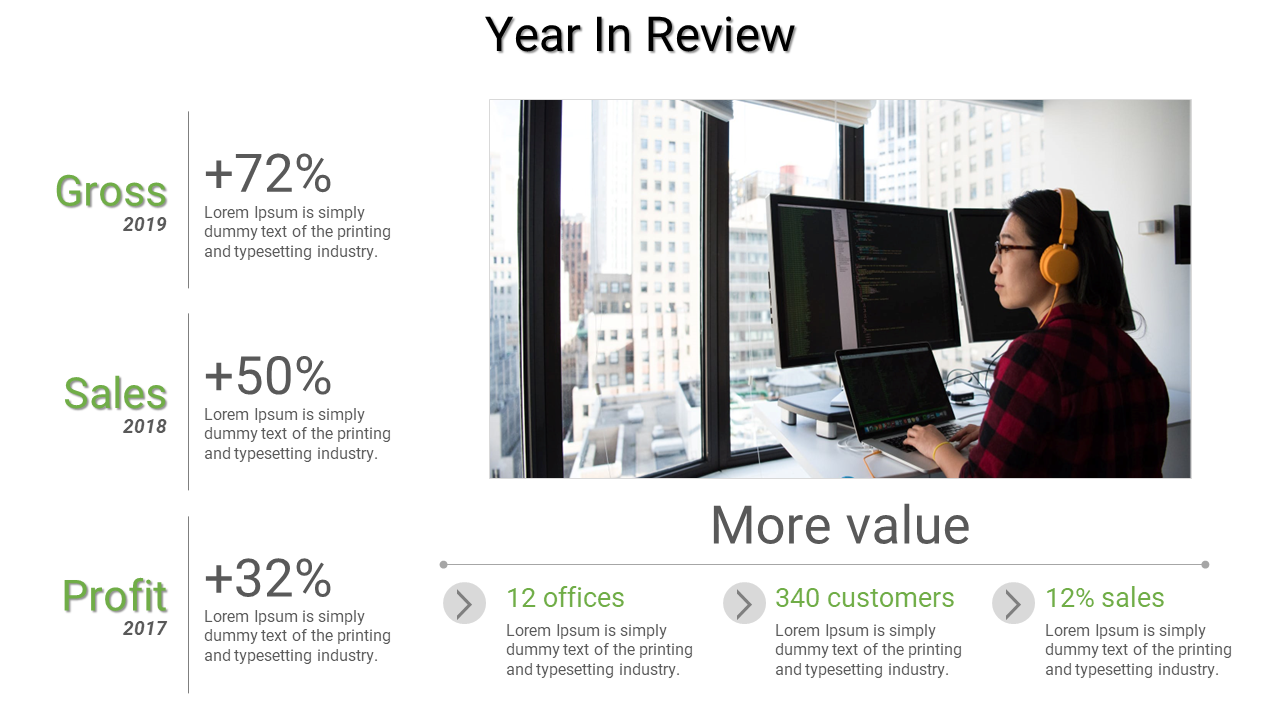 Year In Review

Gross
2019

+72%
Lorem Ipsum is simply dummy text of the printing and typesetting industry.

Sales
2018

+50%
Lorem Ipsum is simply dummy text of the printing and typesetting industry.

Profit
2017

+32%
Lorem Ipsum is simply dummy text of the printing and typesetting industry.

More value

12 offices
Lorem Ipsum is simply dummy text of the printing and typesetting industry.

340 customers
Lorem Ipsum is simply dummy text of the printing and typesetting industry.

12% sales
Lorem Ipsum is simply dummy text of the printing and typesetting industry.